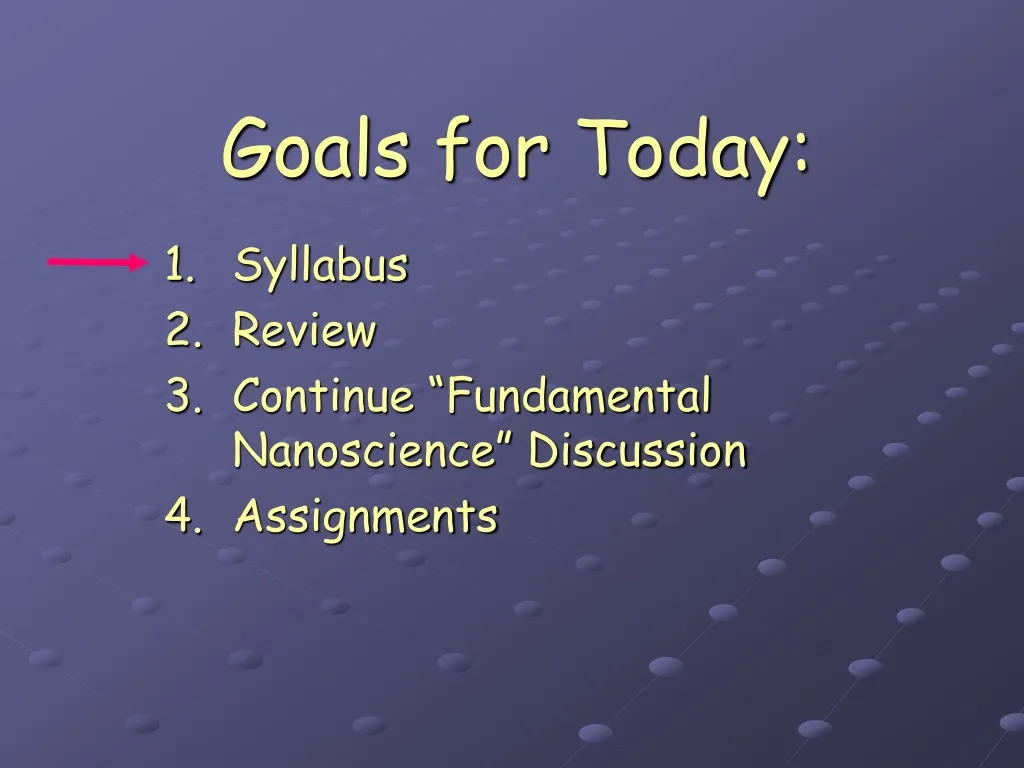 Goals for Today:

1. Syllabus
2. Review
3. Continue “Fundamental Nanoscience” Discussion
4. Assignments